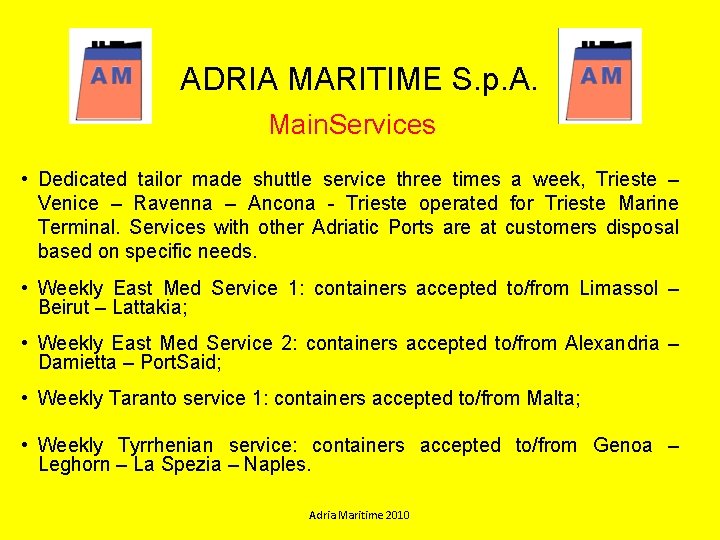 AM

ADRIA MARITIME S.p.A.

AM

MainServices

• Dedicated tailor made shuttle service three times a week, Trieste – Venice – Ravenna – Ancona - Trieste operated for Trieste Marine Terminal. Services with other Adriatic Ports are at customers disposal based on specific needs.

• Weekly East Med Service 1: containers accepted to/from Limassol – Beirut – Lattakia;

• Weekly East Med Service 2: containers accepted to/from Alexandria – Damietta – PortSaid;

• Weekly Taranto service 1: containers accepted to/from Malta;

• Weekly Tyrrhenian service: containers accepted to/from Genoa – Leghorn – La Spezia – Naples.

Adria Maritime 2010